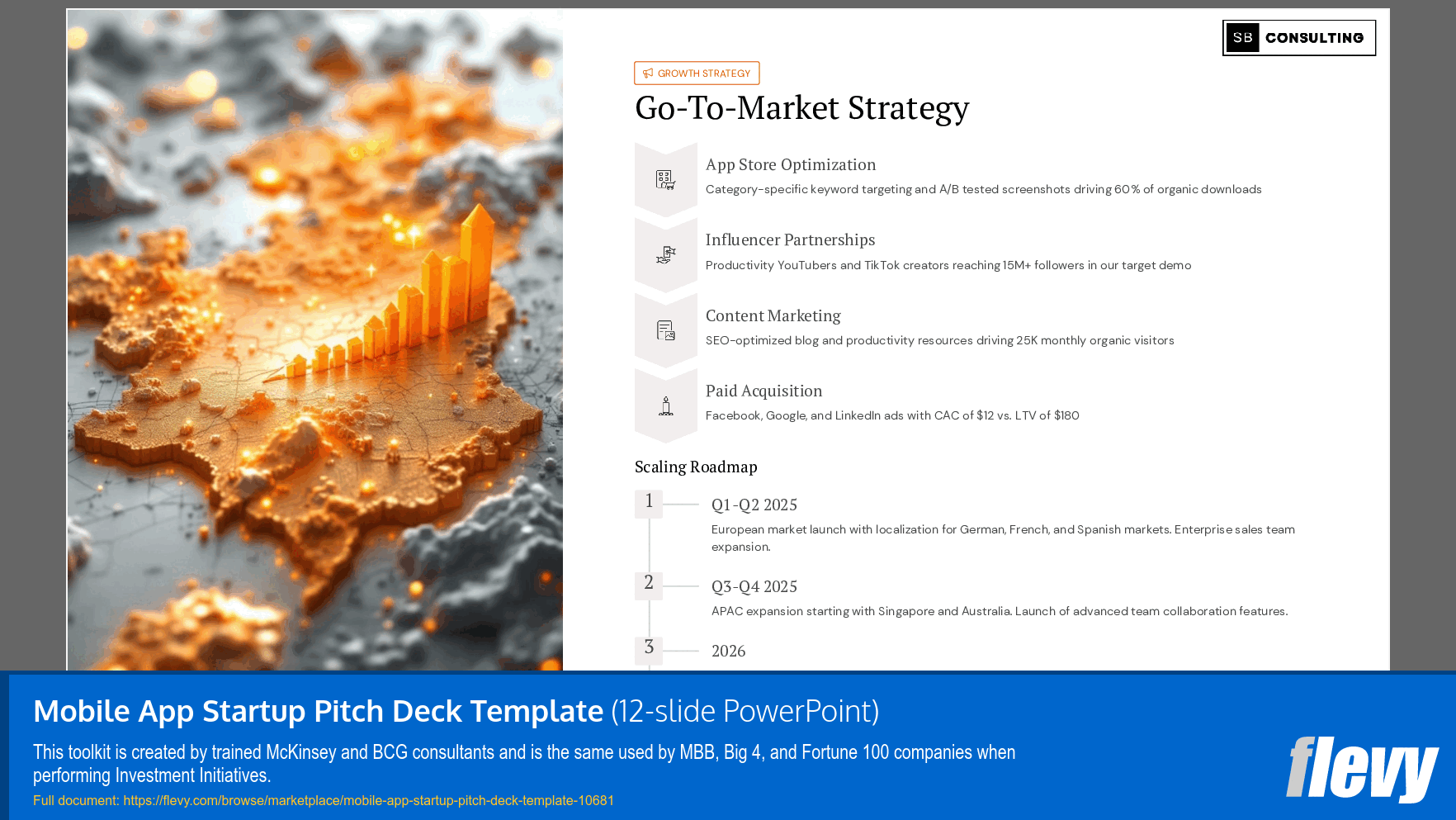 SB CONSULTING

GROWTH STRATEGY

Go-To-Market Strategy

App Store Optimization
Category-specific keyword targeting and A/B tested screenshots driving 60% of organic downloads

Influencer Partnerships
Productivity YouTubers and TikTok creators reaching 15M+ followers in our target demo

Content Marketing
SEO-optimized blog and productivity resources driving 25K monthly organic visitors

Paid Acquisition
Facebook, Google, and LinkedIn ads with CAC of $12 vs. LTV of $180

Scaling Roadmap

1
Q1-Q2 2025
European market launch with localization for German, French, and Spanish markets. Enterprise sales team expansion.

2
Q3-Q4 2025
APAC expansion starting with Singapore and Australia. Launch of advanced team collaboration features.

3
2026

Mobile App Startup Pitch Deck Template (12-slide PowerPoint)

This toolkit is created by trained McKinsey and BCG consultants and is the same used by MBB, Big 4, and Fortune 100 companies when performing Investment Initiatives.

Full document: https://flevy.com/browse/marketplace/mobile-app-startup-pitch-deck-template-10681

flevy